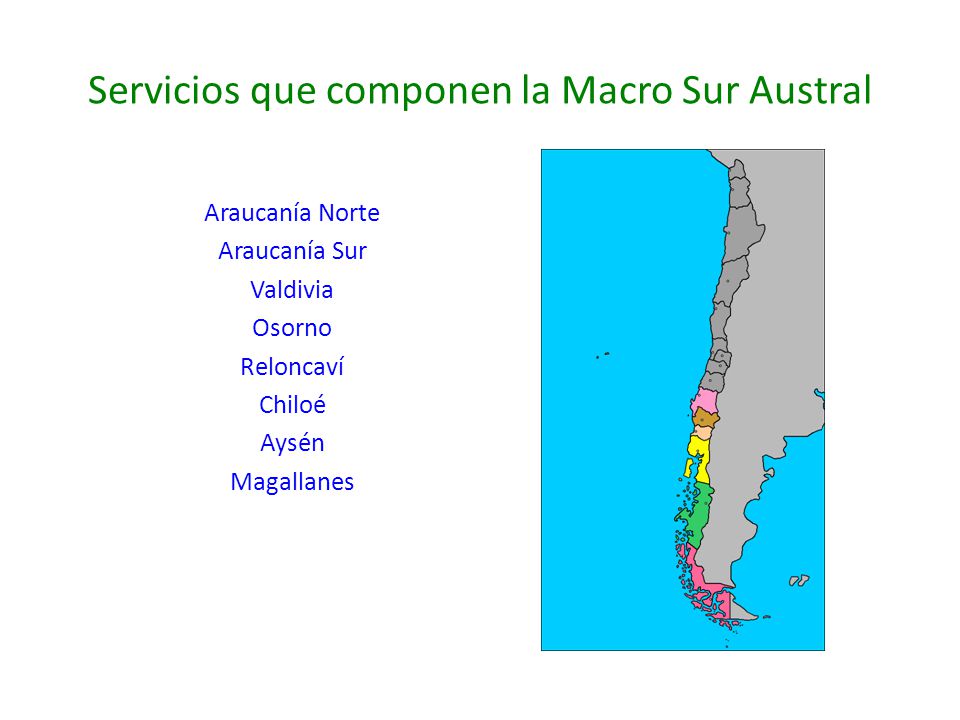 Servicios que componen la Macro Sur Austral

Araucanía Norte
Araucanía Sur
Valdivia
Osorno
Reloncaví
Chiloé
Aysén
Magallanes